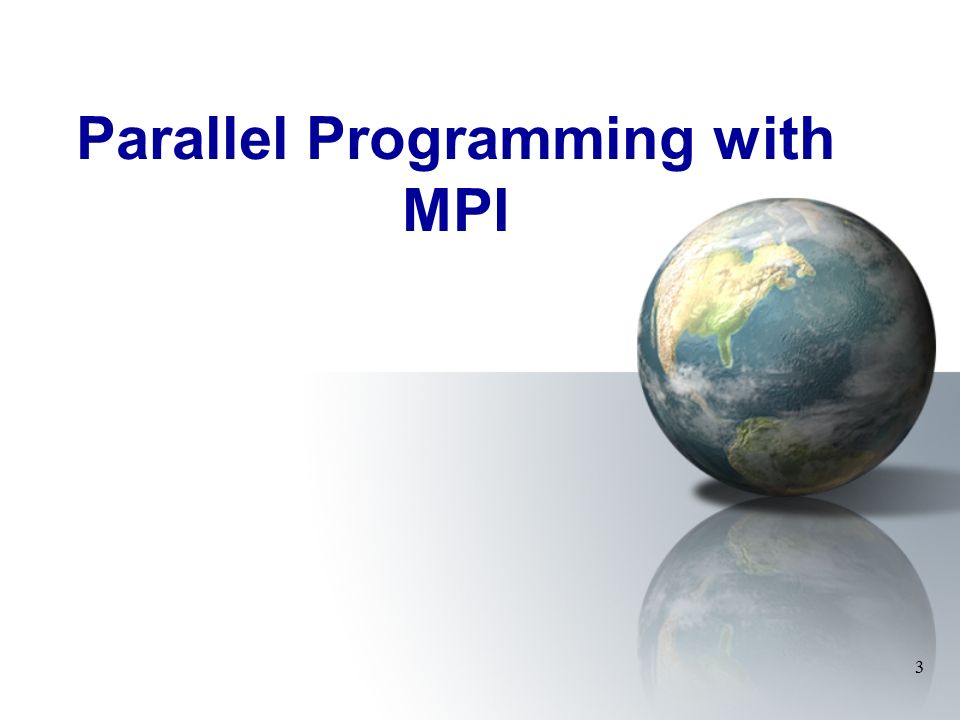 Parallel Programming with MPI

3